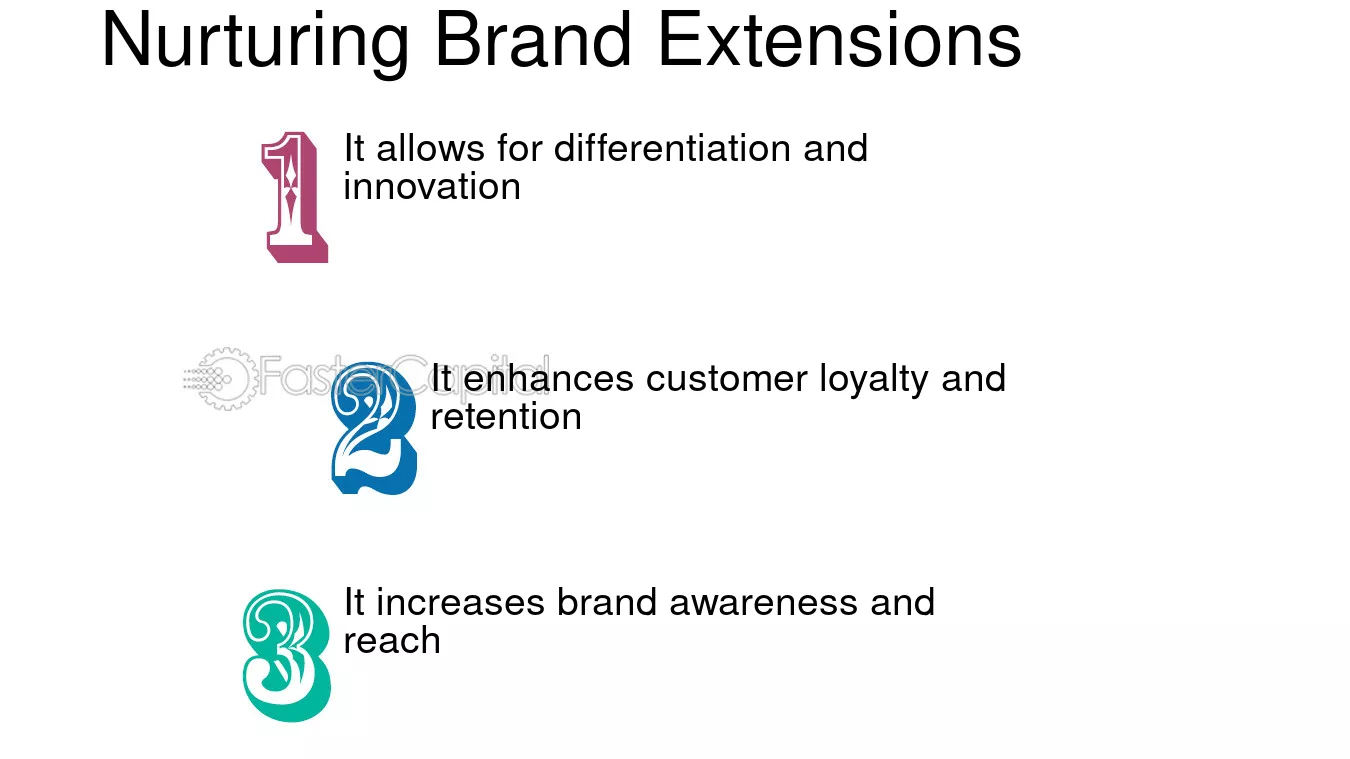 Nurturing Brand Extensions

1 It allows for differentiation and innovation

FasterCapital

2 It enhances customer loyalty and retention

3 It increases brand awareness and reach